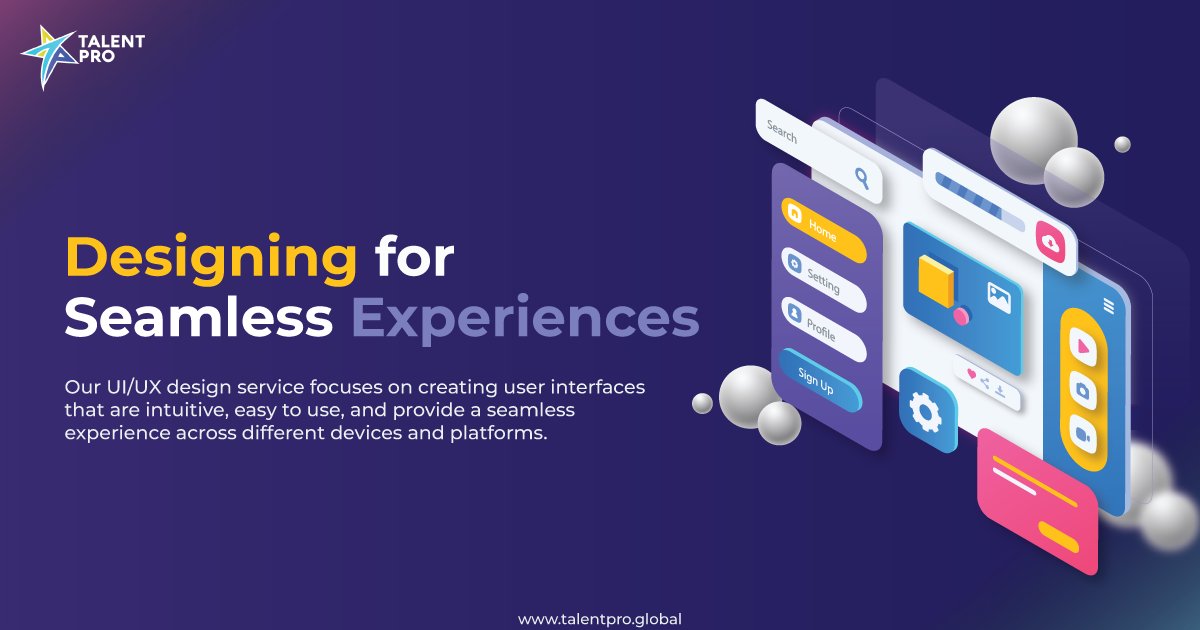 TALENT PRO

Designing for Seamless Experiences

Our UI/UX design service focuses on creating user interfaces that are intuitive, easy to use, and provide a seamless experience across different devices and platforms.

Search

Home

Setting

Profile

Sign Up

www.talentpro.global